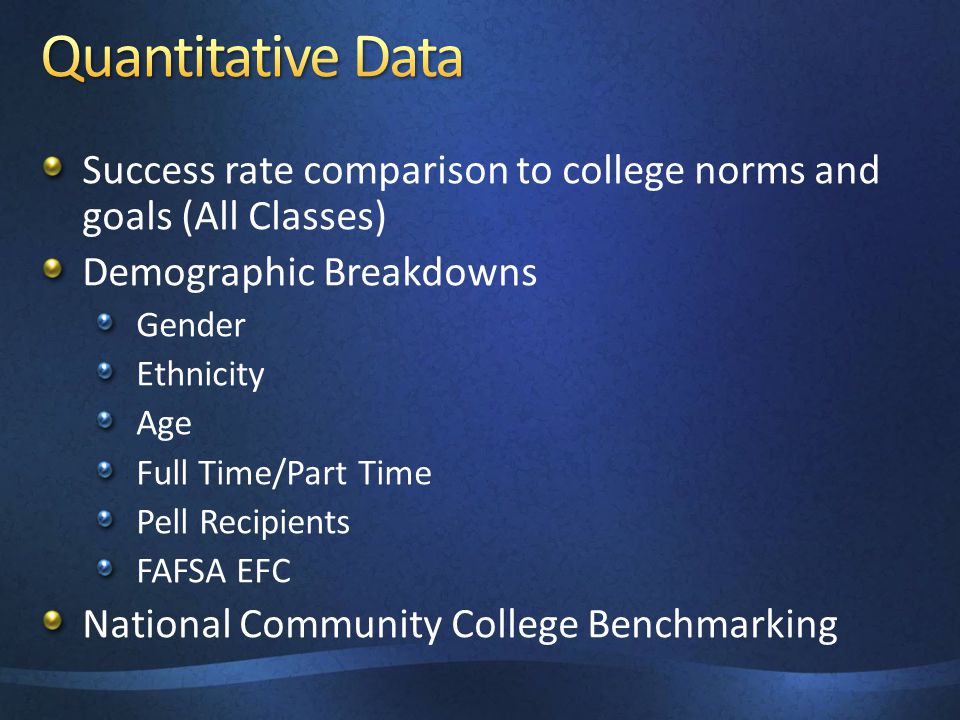 Quantitative Data

Success rate comparison to college norms and goals (All Classes)

Demographic Breakdowns

Gender

Ethnicity

Age

Full Time/Part Time

Pell Recipients

FAFSA EFC

National Community College Benchmarking